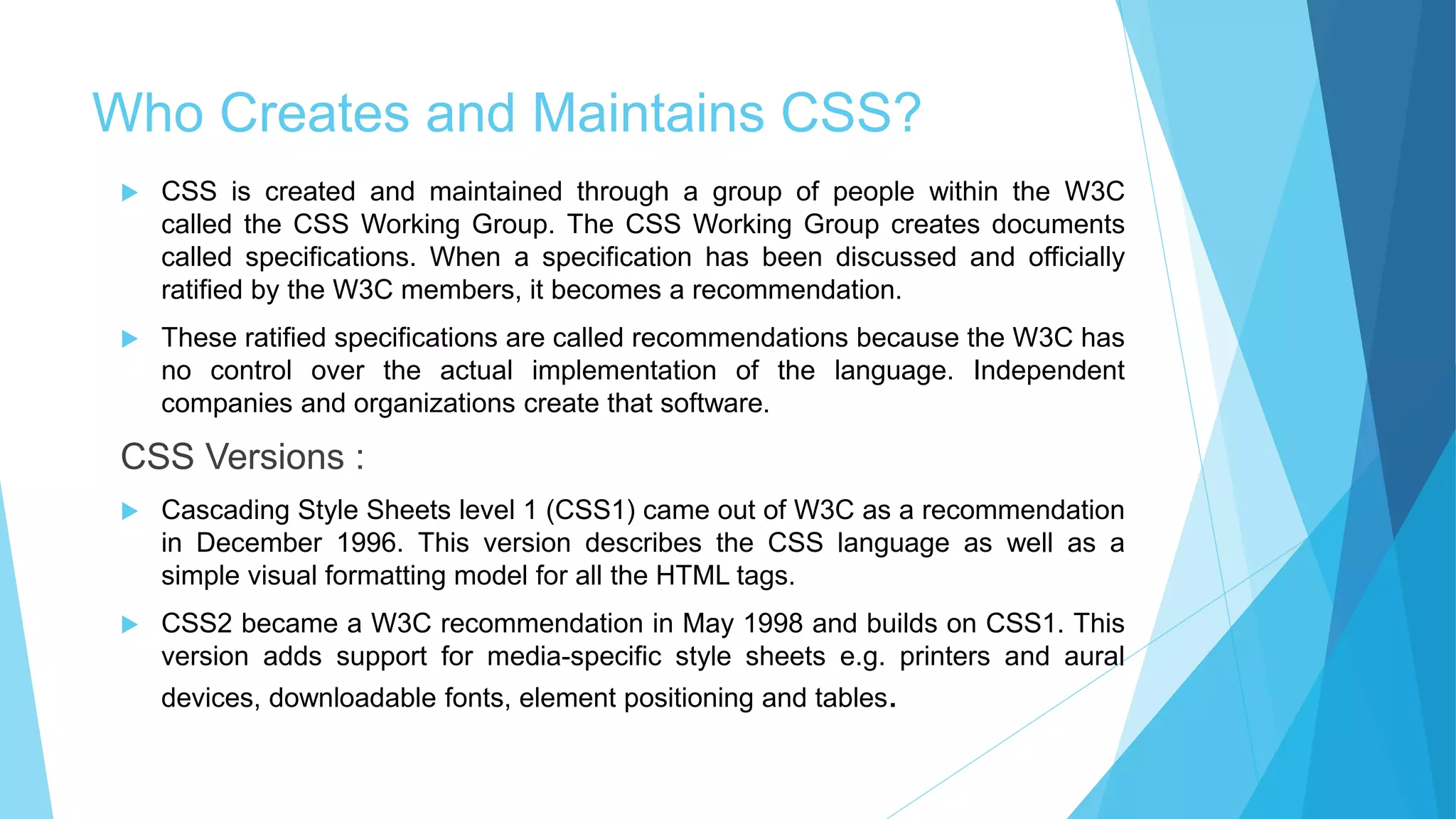 Who Creates and Maintains CSS?

CSS is created and maintained through a group of people within the W3C called the CSS Working Group. The CSS Working Group creates documents called specifications. When a specification has been discussed and officially ratified by the W3C members, it becomes a recommendation.

These ratified specifications are called recommendations because the W3C has no control over the actual implementation of the language. Independent companies and organizations create that software.

CSS Versions :

Cascading Style Sheets level 1 (CSS1) came out of W3C as a recommendation in December 1996. This version describes the CSS language as well as a simple visual formatting model for all the HTML tags.

CSS2 became a W3C recommendation in May 1998 and builds on CSS1. This version adds support for media-specific style sheets e.g. printers and aural devices, downloadable fonts, element positioning and tables.